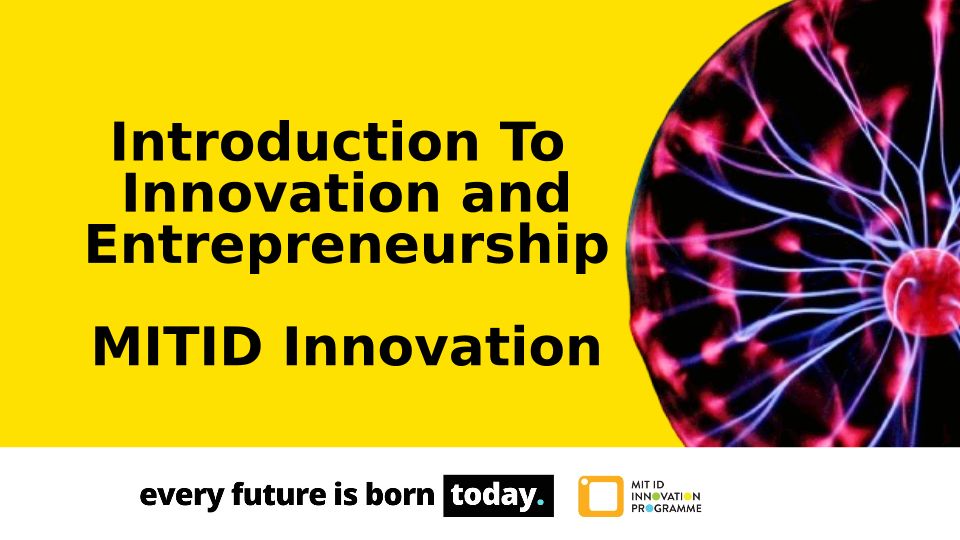 Introduction To Innovation and Entrepreneurship

MITID Innovation

every future is born today.

MIT ID
INNOVATION
PROGRAMME